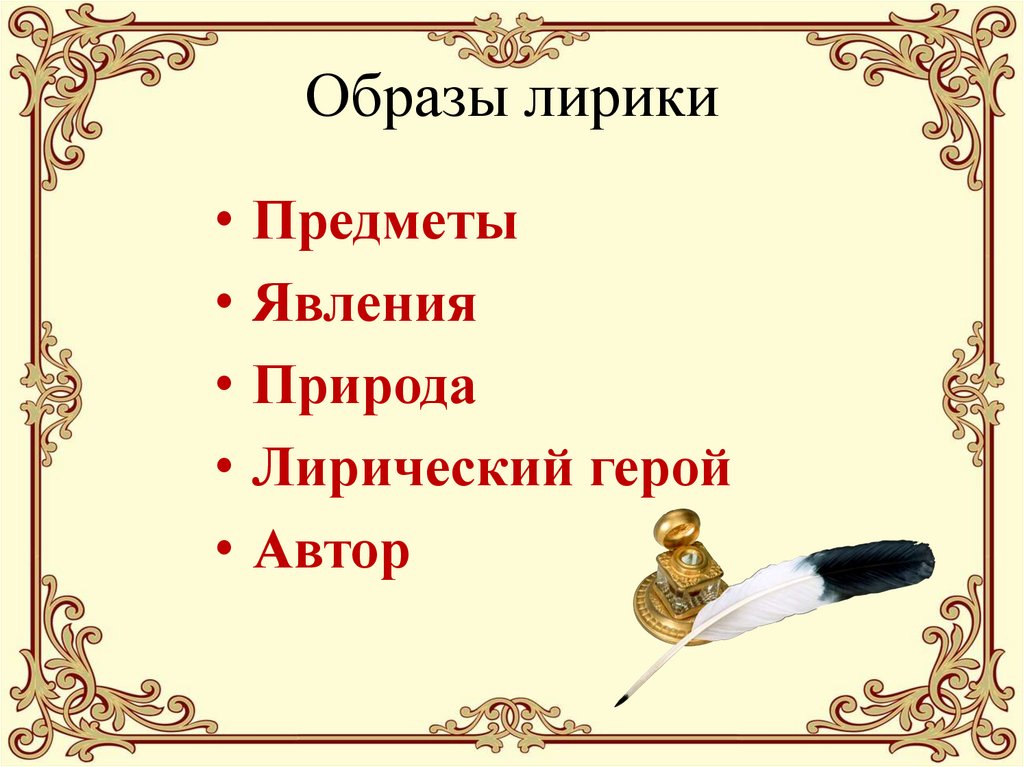 Образы лирики

• Предметы
• Явления
• Природа
• Лирический герой
• Автор